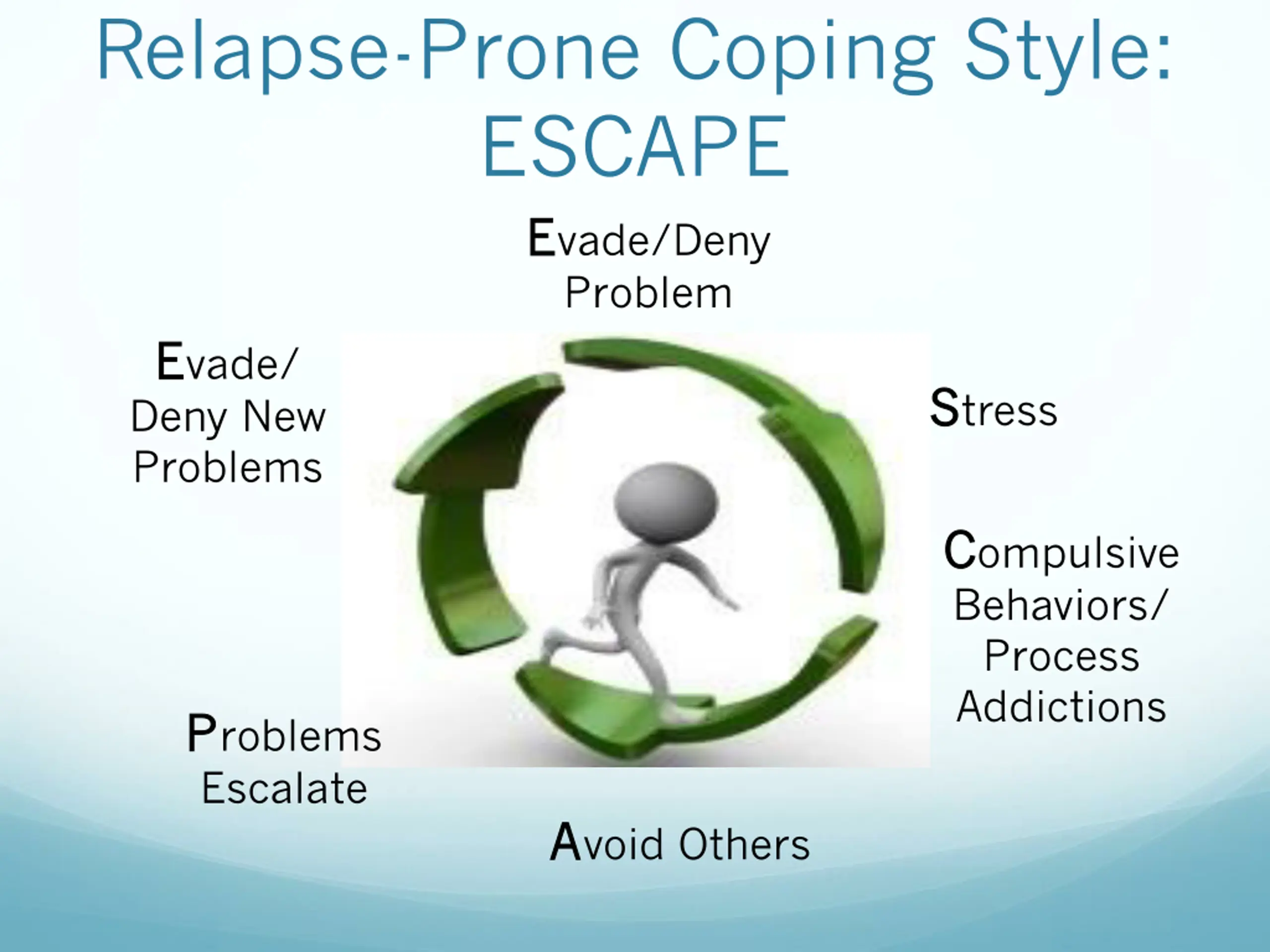 Relapse-Prone Coping Style: ESCAPE

Evade/Deny Problem

Stress

Compulsive Behaviors/ Process Addictions

Avoid Others

Problems Escalate

Evade/ Deny New Problems